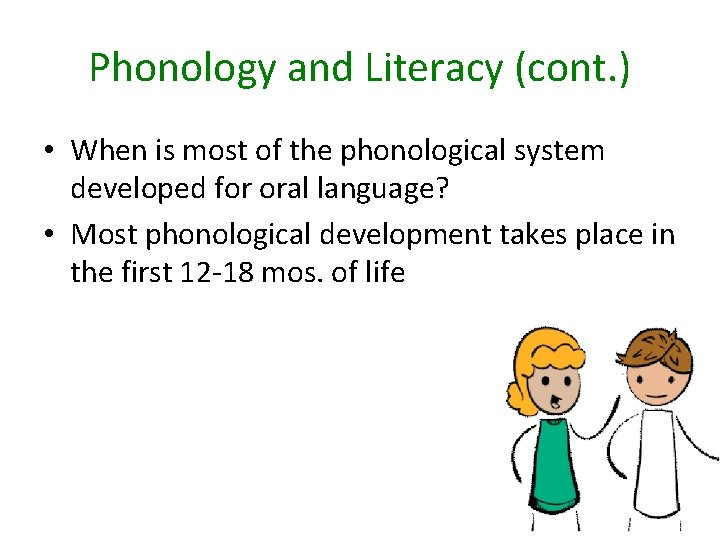 Phonology and Literacy (cont.)

• When is most of the phonological system developed for oral language?

• Most phonological development takes place in the first 12-18 mos. of life